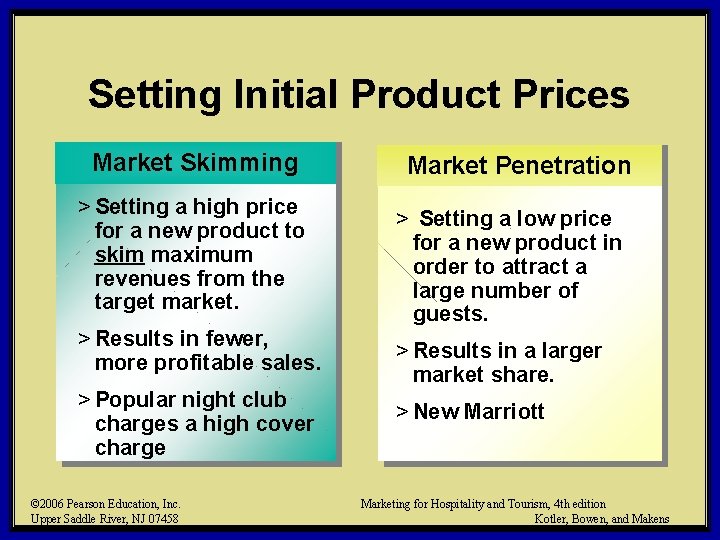 Setting Initial Product Prices

Market Skimming

> Setting a high price for a new product to skim maximum revenues from the target market.

> Results in fewer, more profitable sales.

> Popular night club charges a high cover charge

Market Penetration

> Setting a low price for a new product in order to attract a large number of guests.

> Results in a larger market share.

> New Marriott

©2006 Pearson Education, Inc.
Upper Saddle River, NJ 07458

Marketing for Hospitality and Tourism, 4th edition
Kotler, Bowen, and Makens